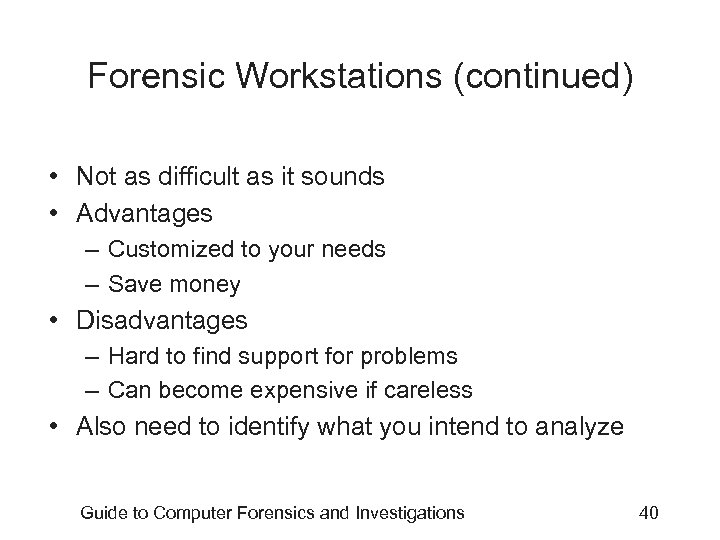 Forensic Workstations (continued)

• Not as difficult as it sounds
• Advantages
– Customized to your needs
– Save money
• Disadvantages
– Hard to find support for problems
– Can become expensive if careless
• Also need to identify what you intend to analyze

Guide to Computer Forensics and Investigations

40